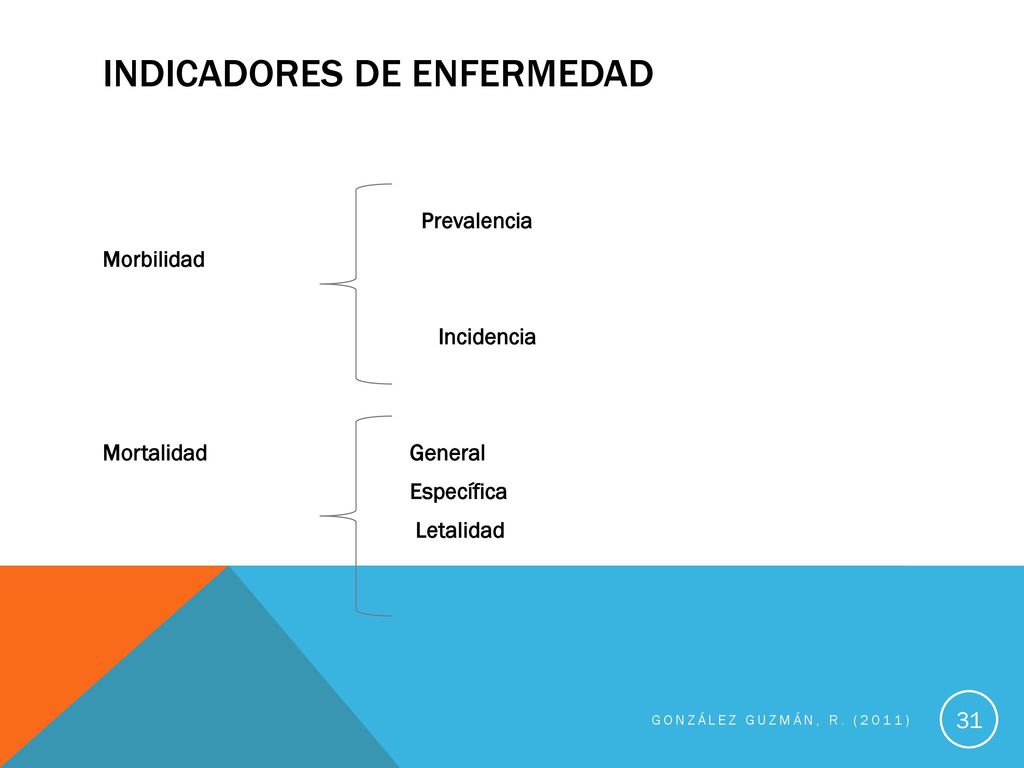 INDICADORES DE ENFERMEDAD

Prevalencia

Morbilidad

Incidencia

Mortalidad

General

Específica

Letalidad

GONZÁLEZ GUZMÁN, R. (2011)

31